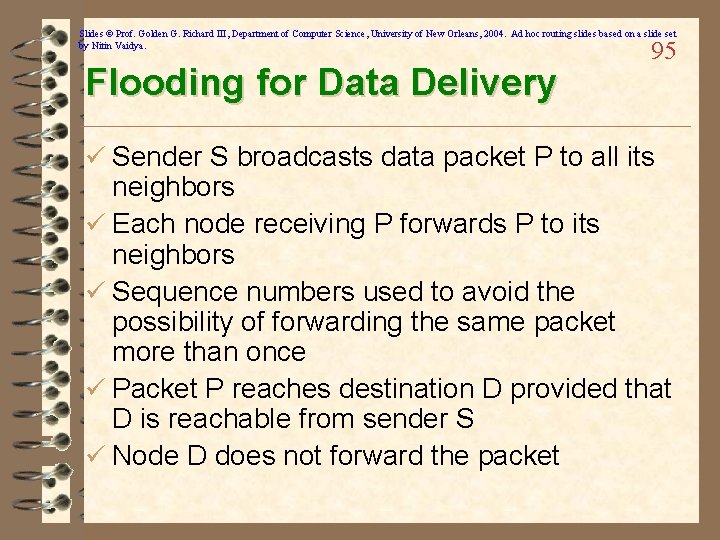 Slides © Prof. Golden G. Richard III, Department of Computer Science, University of New Orleans, 2004. Ad hoc routing slides based on a slide set by Nitin Vaidya.

95

Flooding for Data Delivery

✓ Sender S broadcasts data packet P to all its neighbors
✓ Each node receiving P forwards P to its neighbors
✓ Sequence numbers used to avoid the possibility of forwarding the same packet more than once
✓ Packet P reaches destination D provided that D is reachable from sender S
✓ Node D does not forward the packet